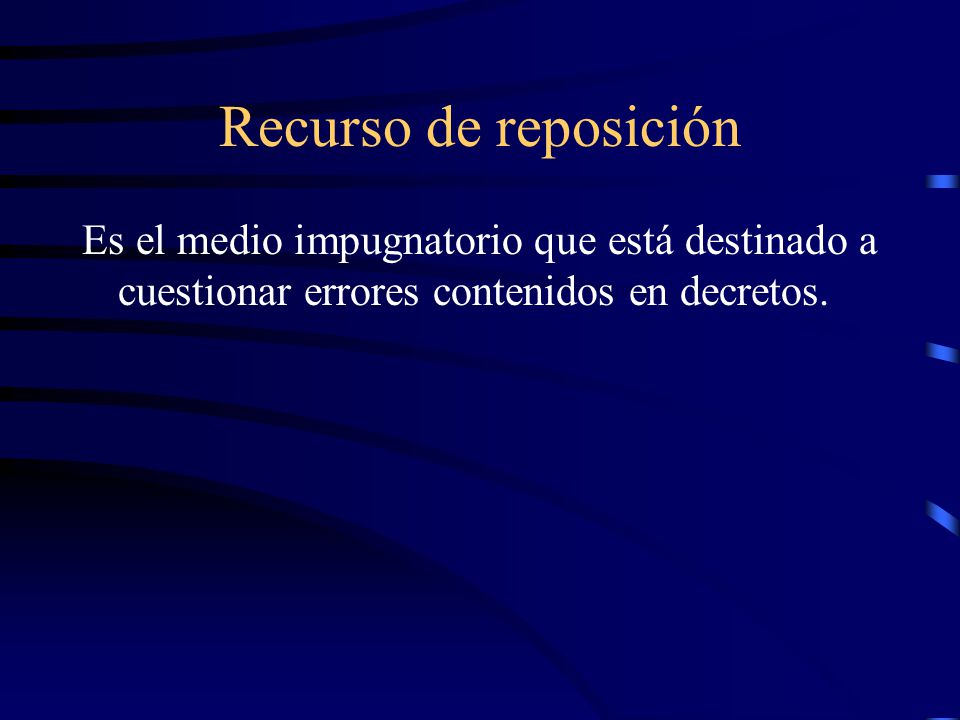 Recurso de reposición

Es el medio impugnatorio que está destinado a cuestionar errores contenidos en decretos.